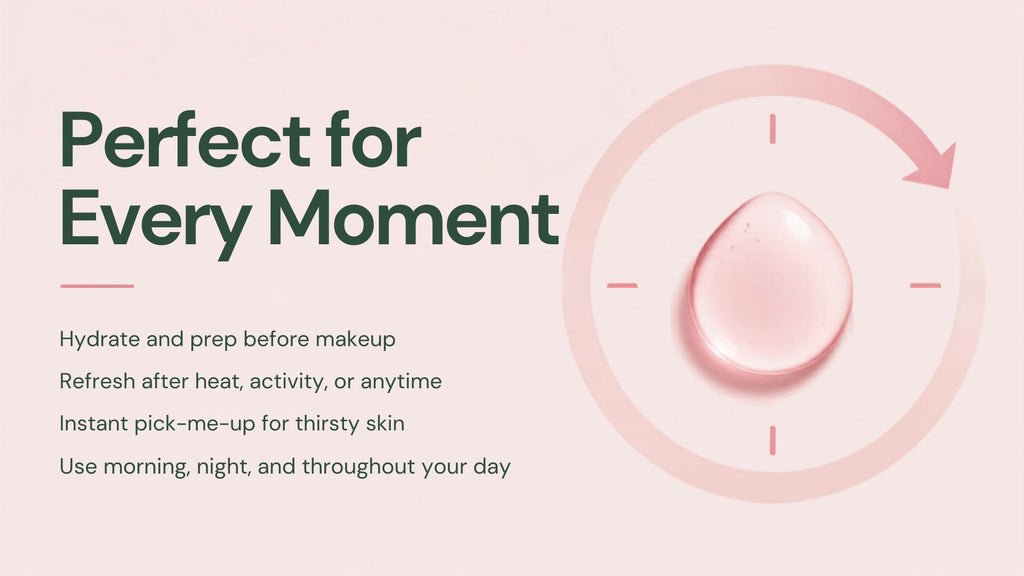 Perfect for Every Moment

Hydrate and prep before makeup

Refresh after heat, activity, or anytime

Instant pick-me-up for thirsty skin

Use morning, night, and throughout your day